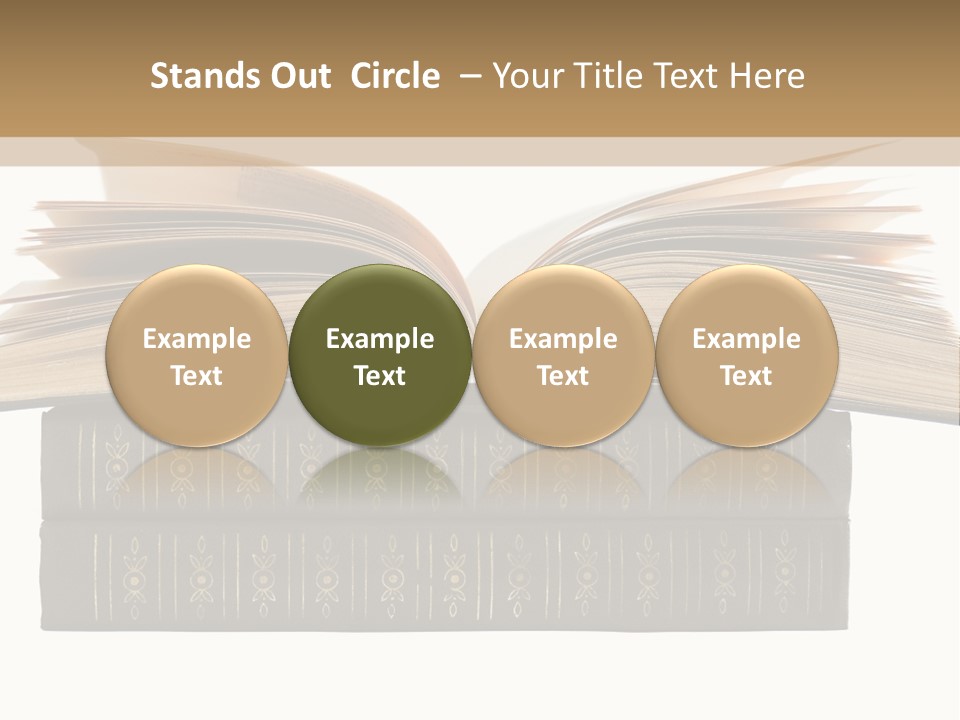 Stands Out Circle – Your Title Text Here

Example Text

Example Text

Example Text

Example Text